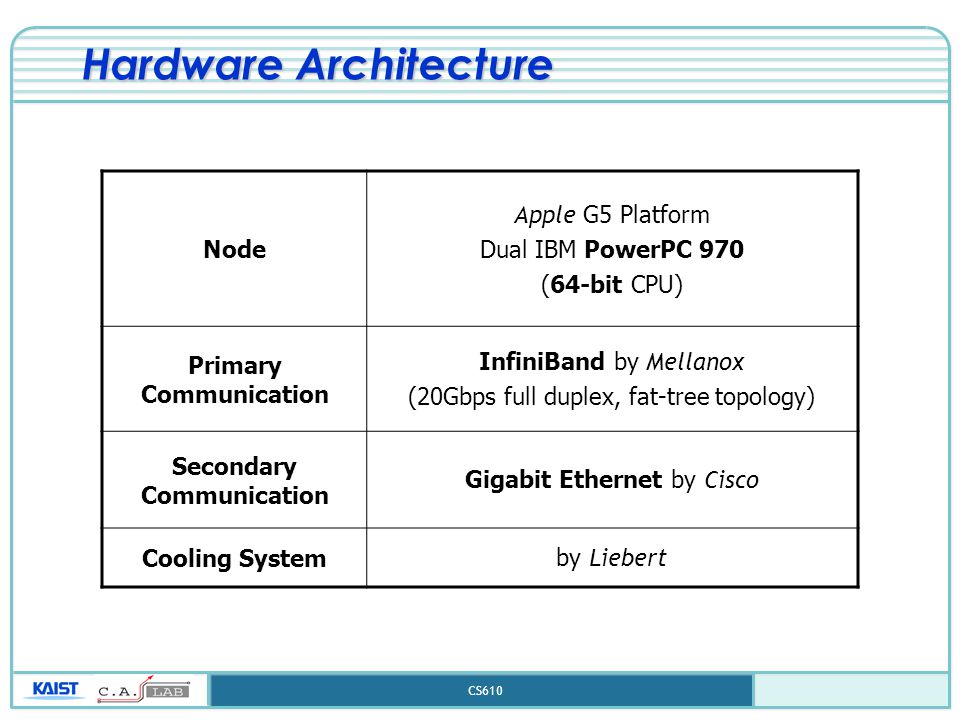 Hardware Architecture

| Node | Apple G5 Platform Dual IBM PowerPC 970 (64-bit CPU) |
|---|---|
| Primary Communication | InfiniBand by Mellanox (20Gbps full duplex, fat-tree topology) |
| Secondary Communication | Gigabit Ethernet by Cisco |
| Cooling System | by Liebert |

KAIST C.A. LAB

CS610